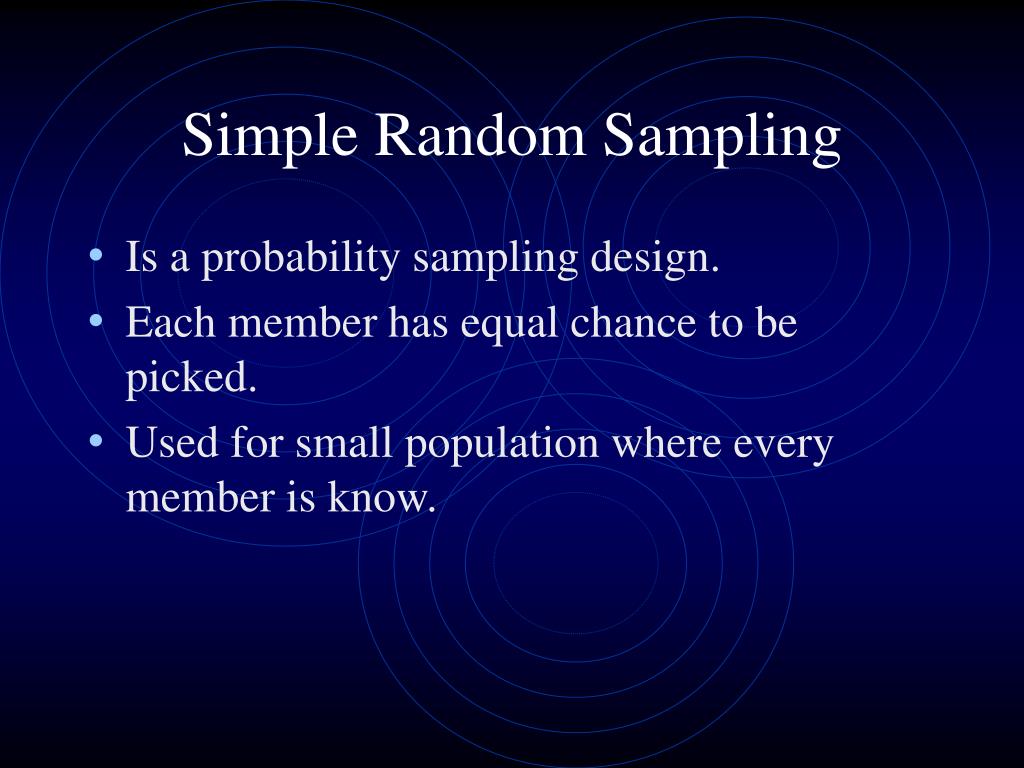 Simple Random Sampling

• Is a probability sampling design.
• Each member has equal chance to be picked.
• Used for small population where every member is know.